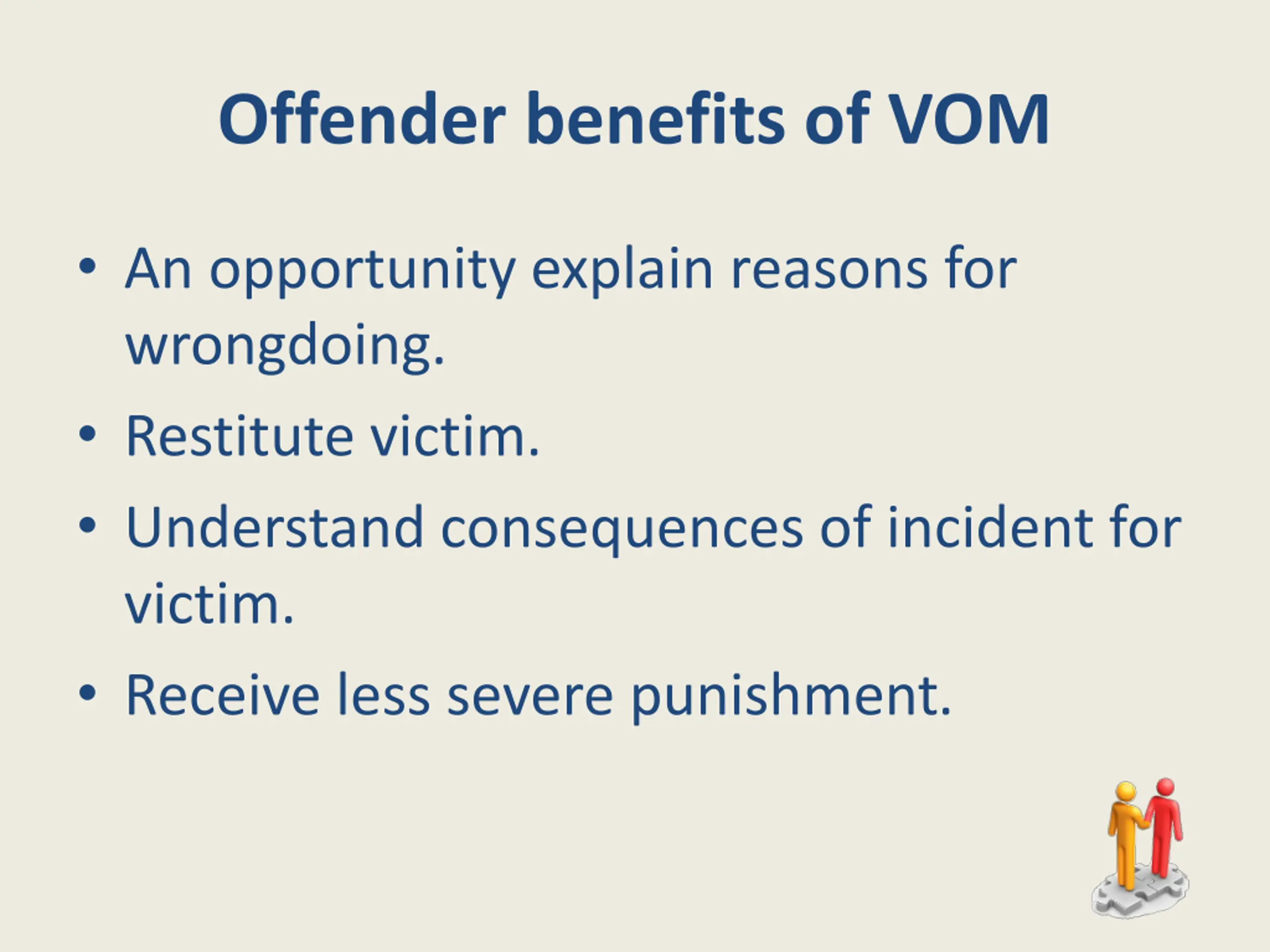 Offender benefits of VOM

• An opportunity explain reasons for wrongdoing.

• Restitute victim.

• Understand consequences of incident for victim.

• Receive less severe punishment.